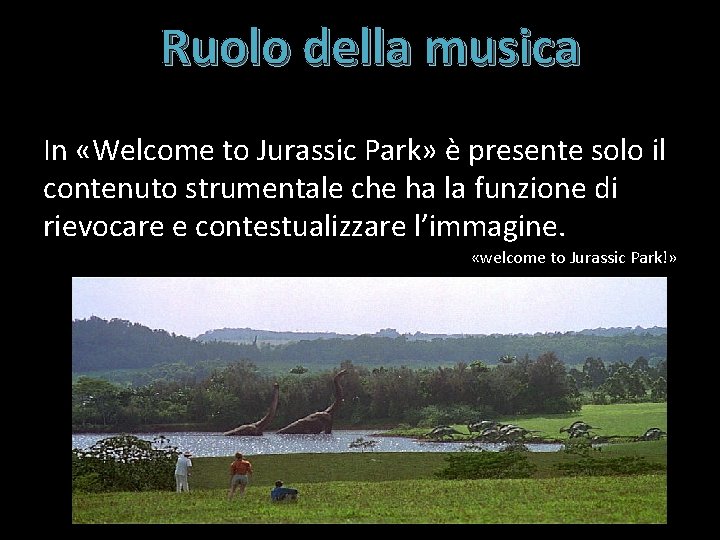 Ruolo della musica

In «Welcome to Jurassic Park» è presente solo il contenuto strumentale che ha la funzione di rievocare e contestualizzare l'immagine.

«welcome to Jurassic Park!»